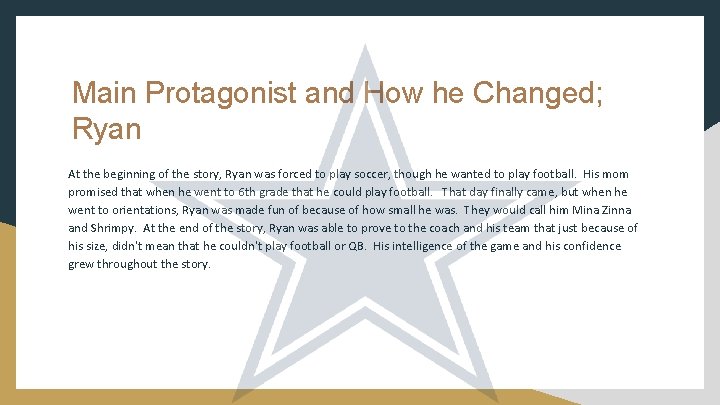 Main Protagonist and How he Changed; Ryan

At the beginning of the story, Ryan was forced to play soccer, though he wanted to play football. His mom promised that when he went to 6th grade that he could play football. That day finally came, but when he went to orientations, Ryan was made fun of because of how small he was. They would call him Mina Zinna and Shrimpy. At the end of the story, Ryan was able to prove to the coach and his team that just because of his size, didn't mean that he couldn't play football or QB. His intelligence of the game and his confidence grew throughout the story.